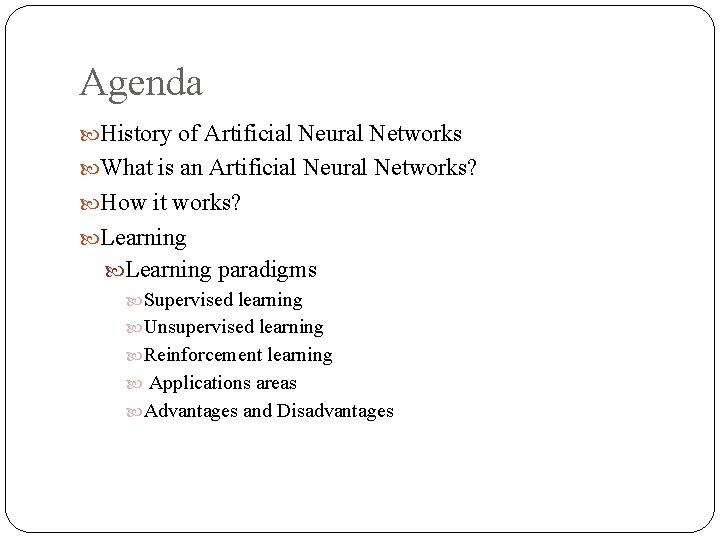 Agenda

History of Artificial Neural Networks
What is an Artificial Neural Networks?
How it works?
Learning
Learning paradigms
Supervised learning
Unsupervised learning
Reinforcement learning
Applications areas
Advantages and Disadvantages